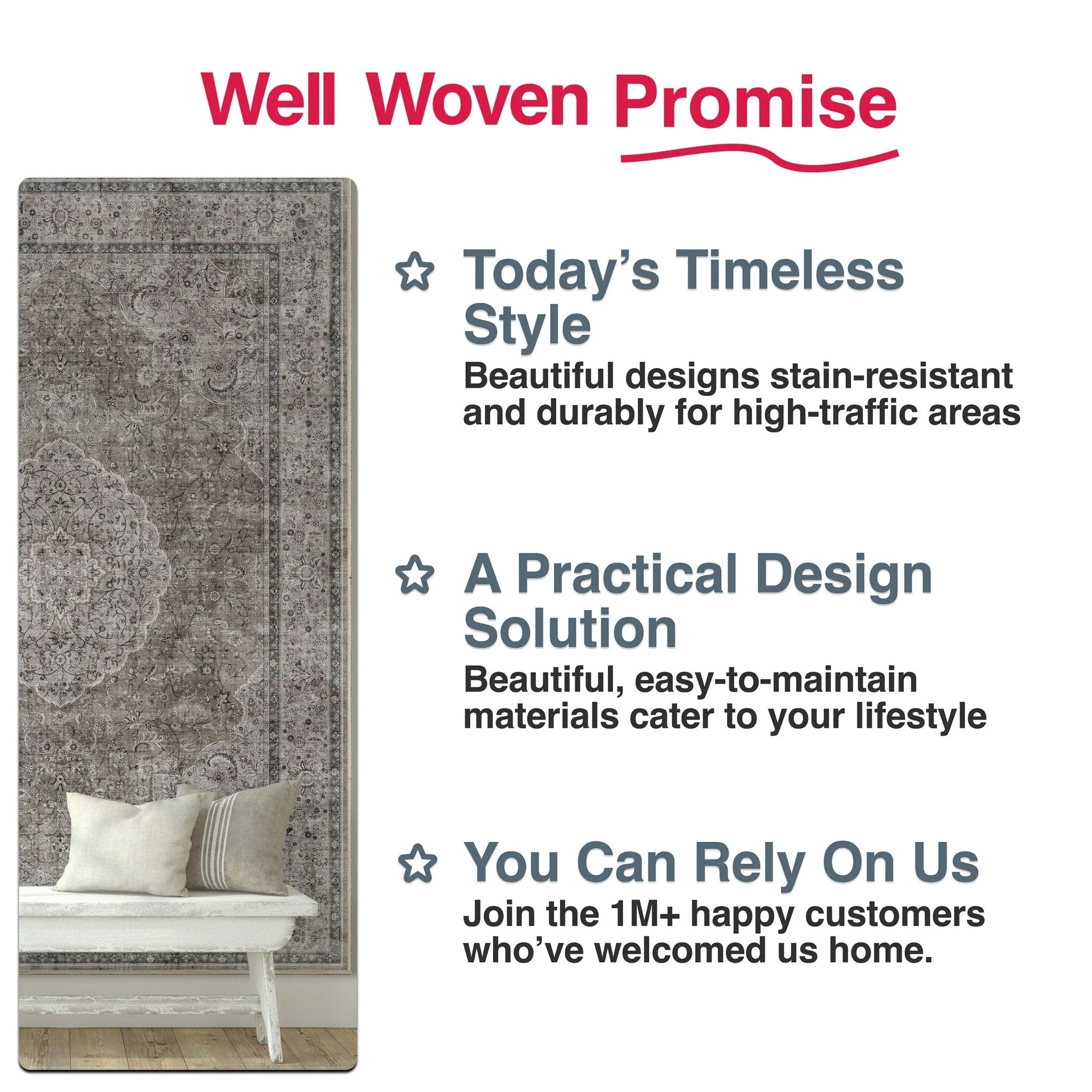 Well Woven Promise

Today’s Timeless Style

Beautiful designs stain-resistant and durably for high-traffic areas

A Practical Design Solution

Beautiful, easy-to-maintain materials cater to your lifestyle

You Can Rely On Us

Join the 1M+ happy customers who’ve welcomed us home.